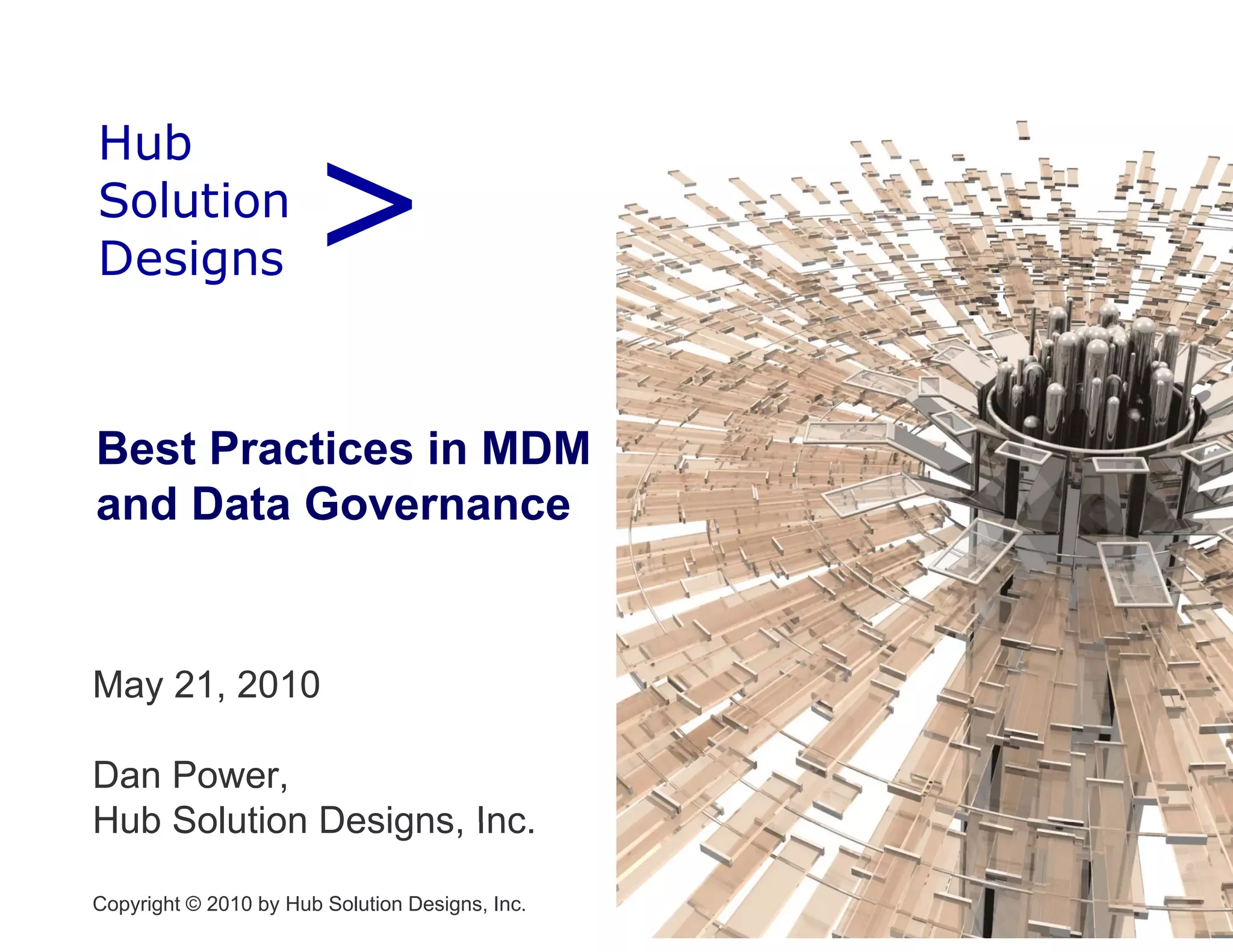 Hub
Solution
Designs
>

Best Practices in MDM and Data Governance

May 21, 2010

Dan Power,
Hub Solution Designs, Inc.

Copyright © 2010 by Hub Solution Designs, Inc.